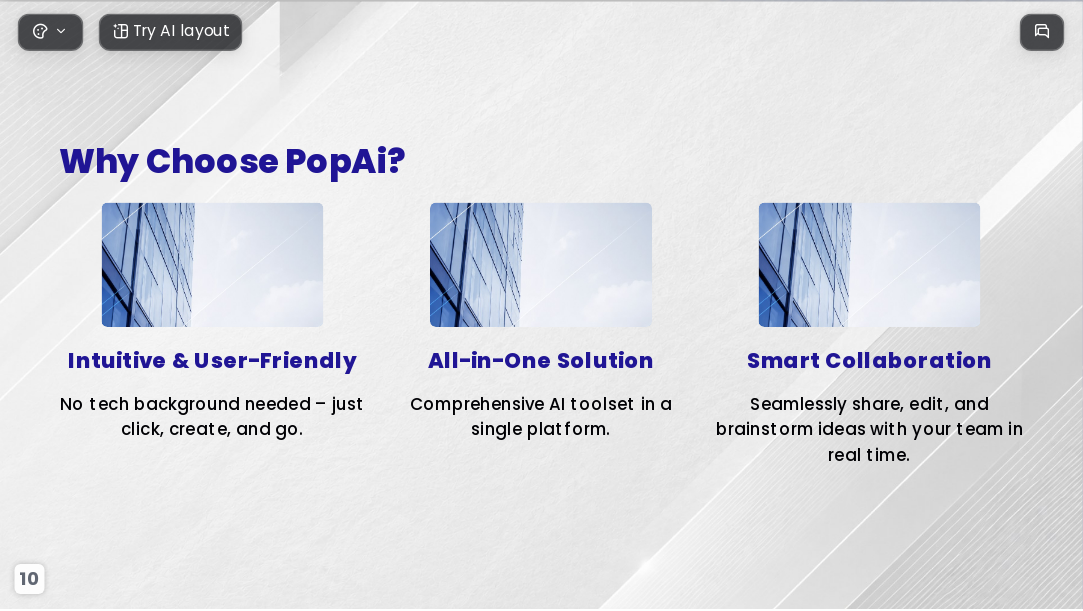 Try AI layout

Why Choose PopAi?

Intuitive & User-Friendly

No tech background needed – just click, create, and go.

All-in-One Solution

Comprehensive AI toolset in a single platform.

Smart Collaboration

Seamlessly share, edit, and brainstorm ideas with your team in real time.

10